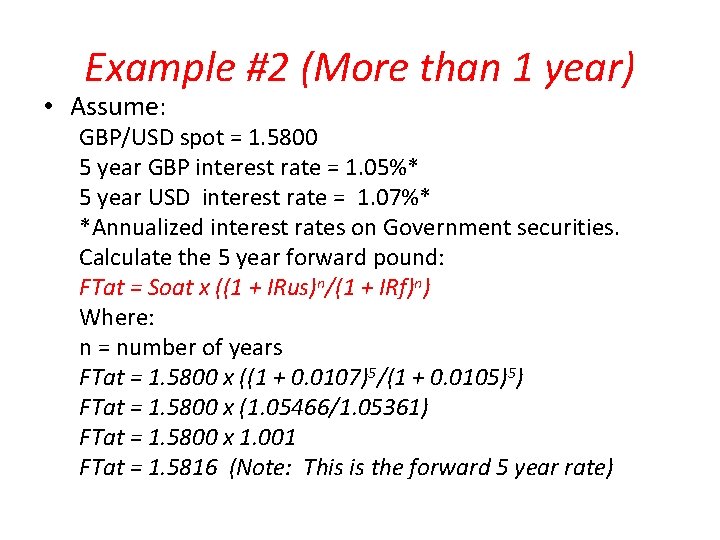 Example #2 (More than 1 year)

• Assume:

GBP/USD spot = 1.5800

5 year GBP interest rate = 1.05%*

5 year USD interest rate = 1.07%*

*Annualized interest rates on Government securities.

Calculate the 5 year forward pound:

$FTat = Soat \times ((1 + IRus)^n/(1 + IRf)^n)$

Where:

n = number of years

$FTat = 1.5800 \times ((1 + 0.0107)^5/(1 + 0.0105)^5)$

$FTat = 1.5800 \times (1.05466/1.05361)$

$FTat = 1.5800 \times 1.001$

FTat = 1.5816 (Note: This is the forward 5 year rate)